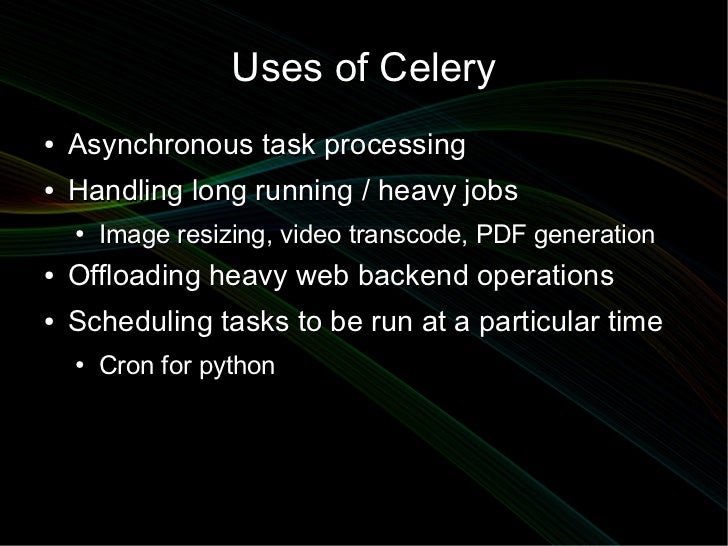 Uses of Celery

• Asynchronous task processing
• Handling long running / heavy jobs
  • Image resizing, video transcode, PDF generation
• Offloading heavy web backend operations
• Scheduling tasks to be run at a particular time
  • Cron for python